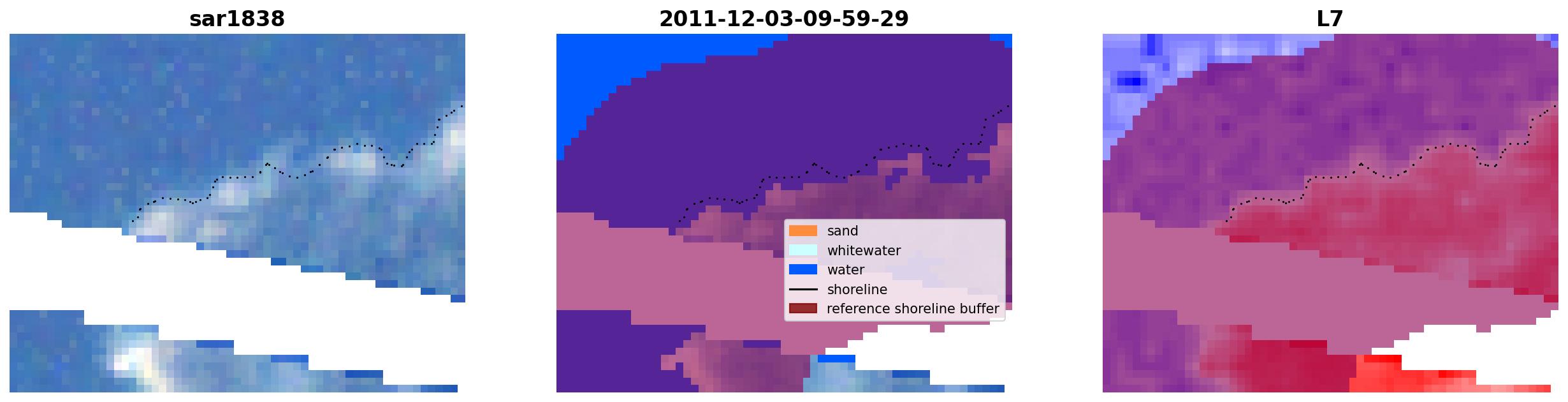 sar1838

2011-12-03-09-59-29

sand
whitewater
water
shoreline
reference shoreline buffer

L7